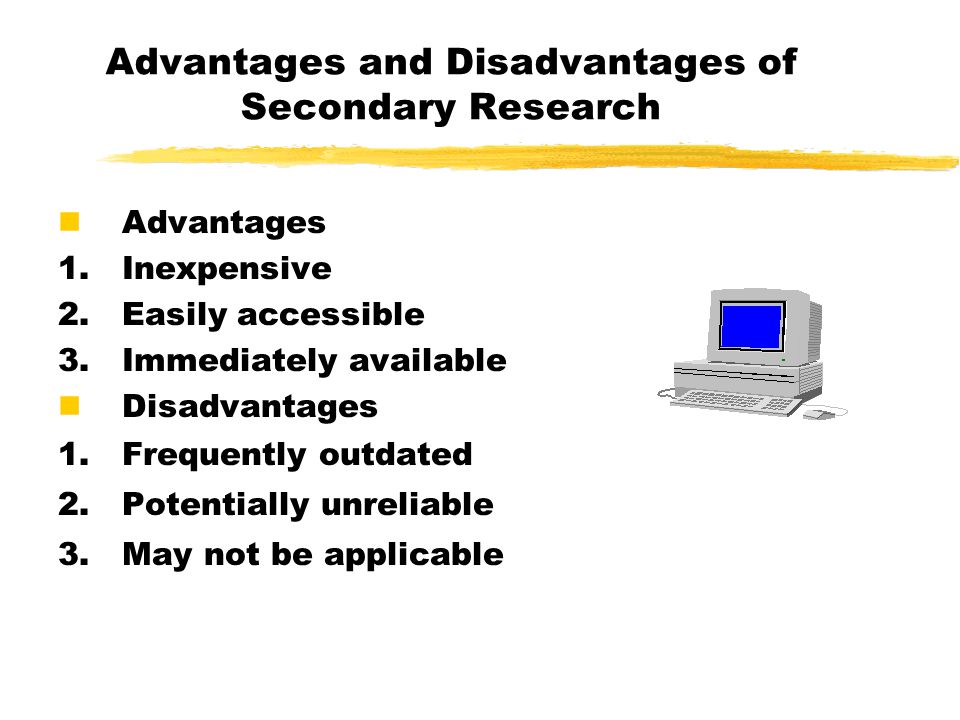 Advantages and Disadvantages of Secondary Research

Advantages
1. Inexpensive
2. Easily accessible
3. Immediately available

Disadvantages
1. Frequently outdated
2. Potentially unreliable
3. May not be applicable